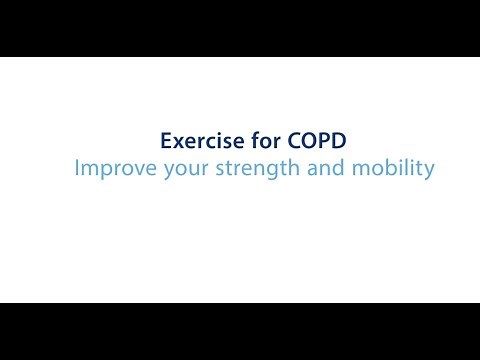 Exercise for COPD
Improve your strength and mobility